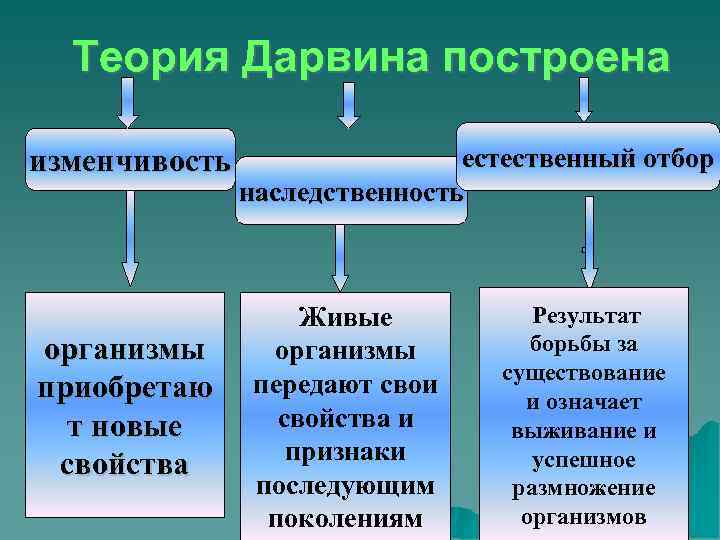 Теория Дарвина построена

изменчивость

наследственность

естественный отбор

организмы приобретаю т новые свойства

Живые организмы передают свои свойства и признаки последующим поколениям

Результат борьбы за существование и означает выживание и успешное размножение организмов